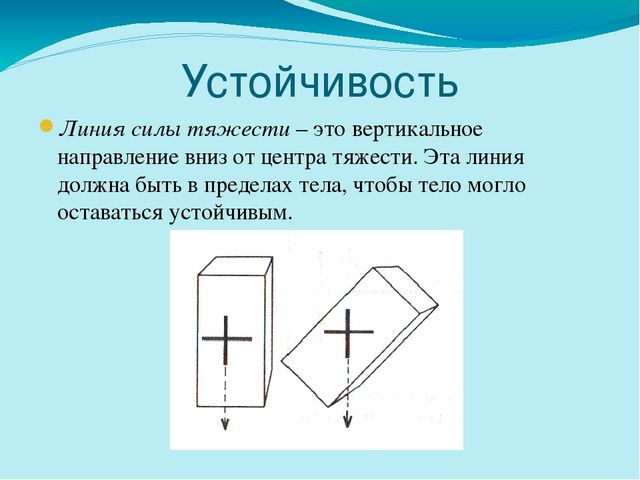 Устойчивость

Линия силы тяжести – это вертикальное направление вниз от центра тяжести. Эта линия должна быть в пределах тела, чтобы тело могло оставаться устойчивым.